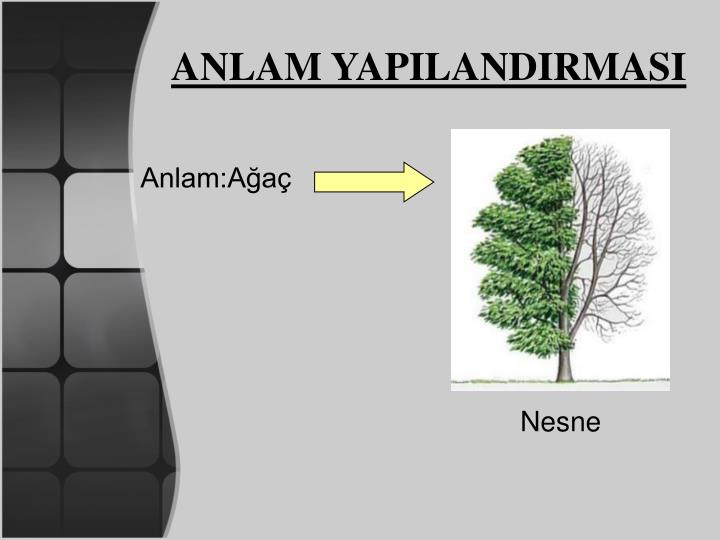 ANLAM YAPILANDIRMASI

Anlam:Ağaç

Nesne